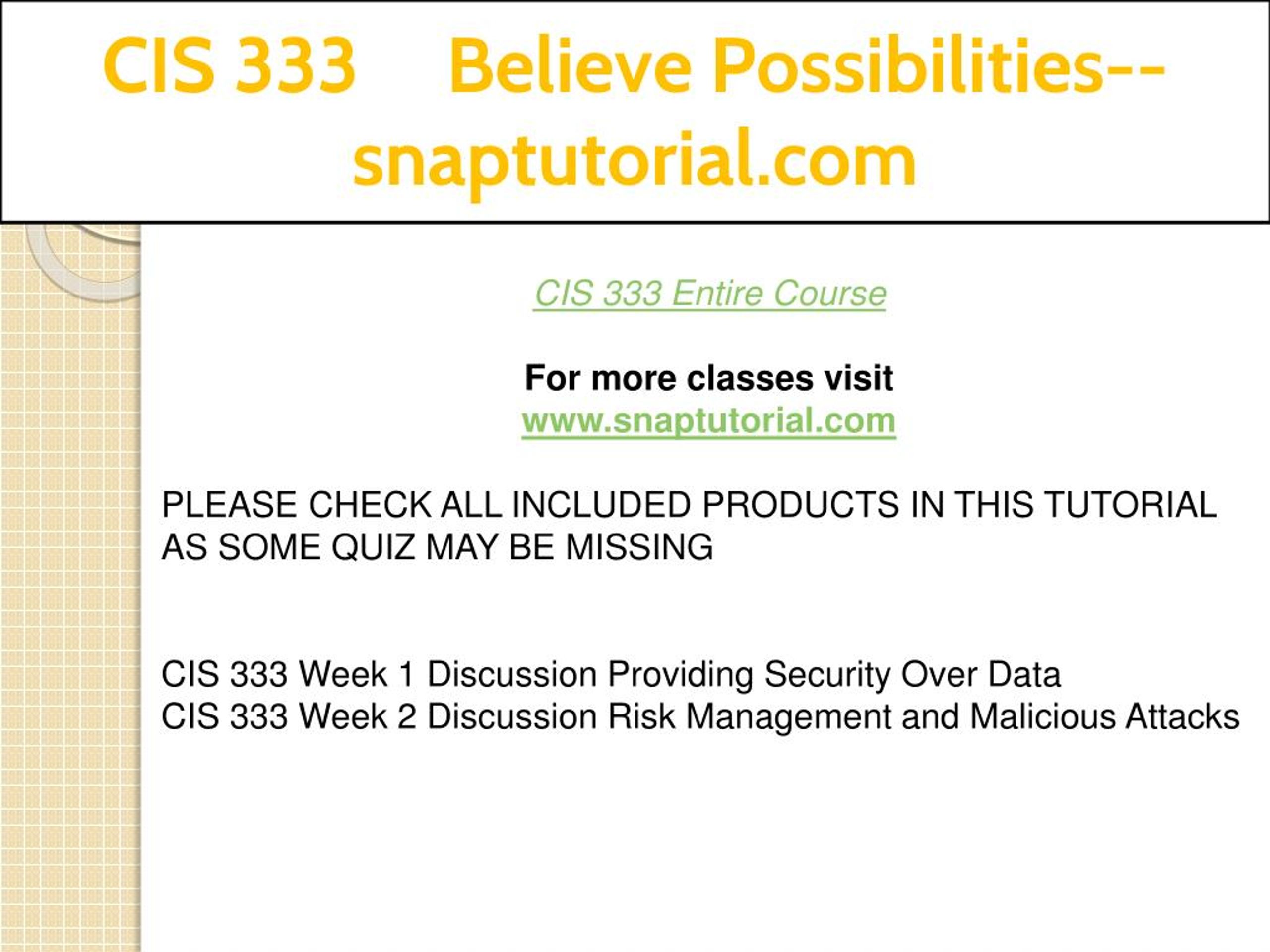 CIS 333 Believe Possibilities--snaptutorial.com

CIS 333 Entire Course

For more classes visit
www.snaptutorial.com

PLEASE CHECK ALL INCLUDED PRODUCTS IN THIS TUTORIAL AS SOME QUIZ MAY BE MISSING

CIS 333 Week 1 Discussion Providing Security Over Data
CIS 333 Week 2 Discussion Risk Management and Malicious Attacks